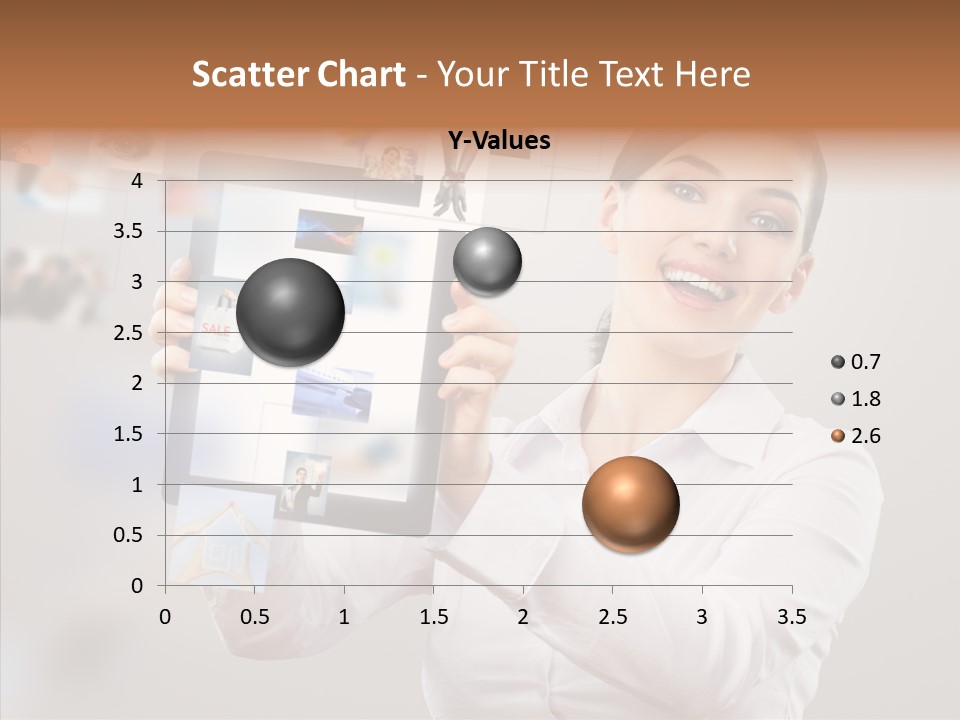 Scatter Chart - Your Title Text Here

Y-Values

4
3.5
3
2.5
2
1.5
1
0.5
0

0 0.5 1 1.5 2 2.5 3 3.5

0.7
1.8
2.6

SALE